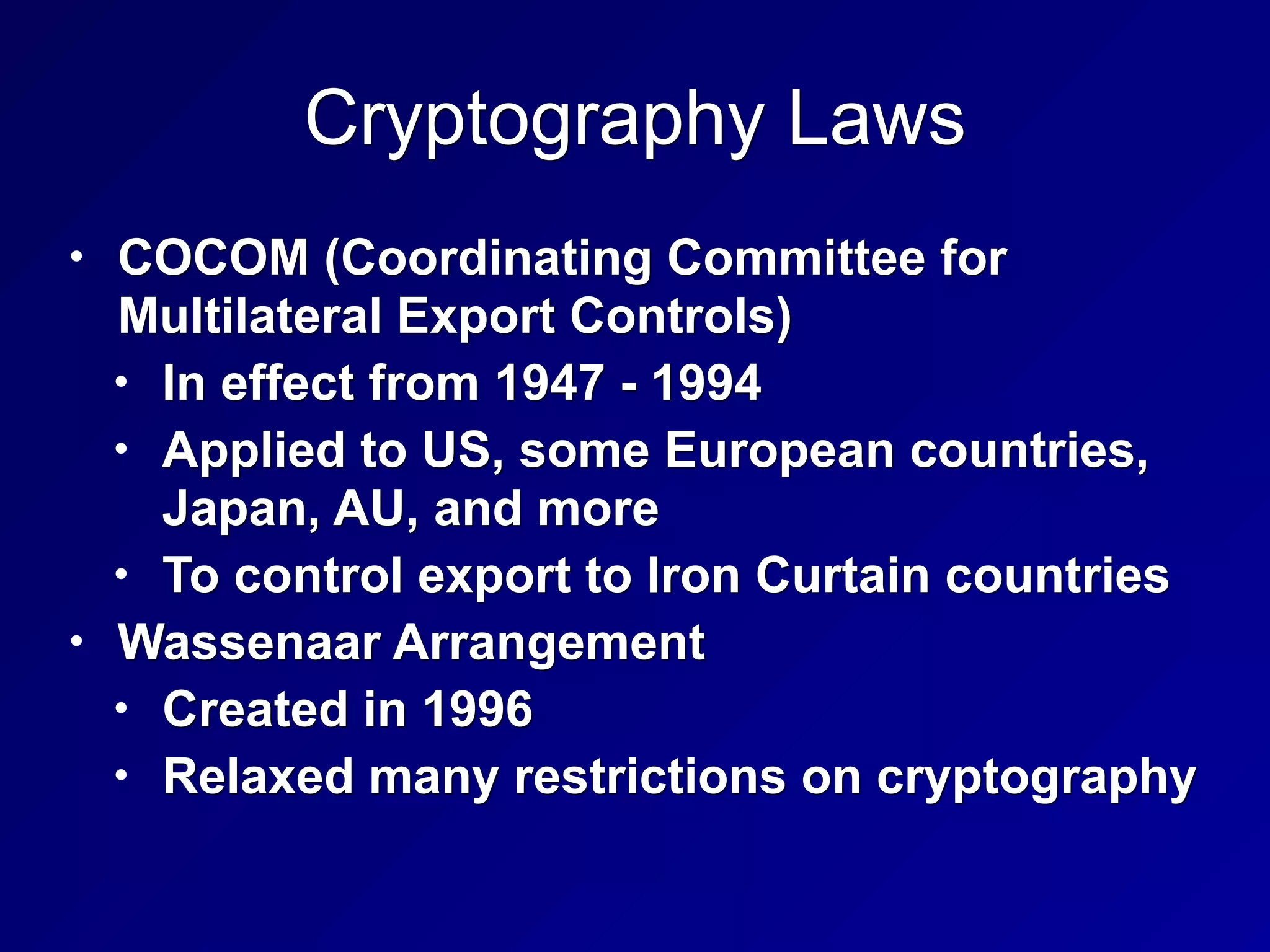 Cryptography Laws

• COCOM (Coordinating Committee for Multilateral Export Controls)
  • In effect from 1947 - 1994
  • Applied to US, some European countries, Japan, AU, and more
  • To control export to Iron Curtain countries
• Wassenaar Arrangement
  • Created in 1996
  • Relaxed many restrictions on cryptography